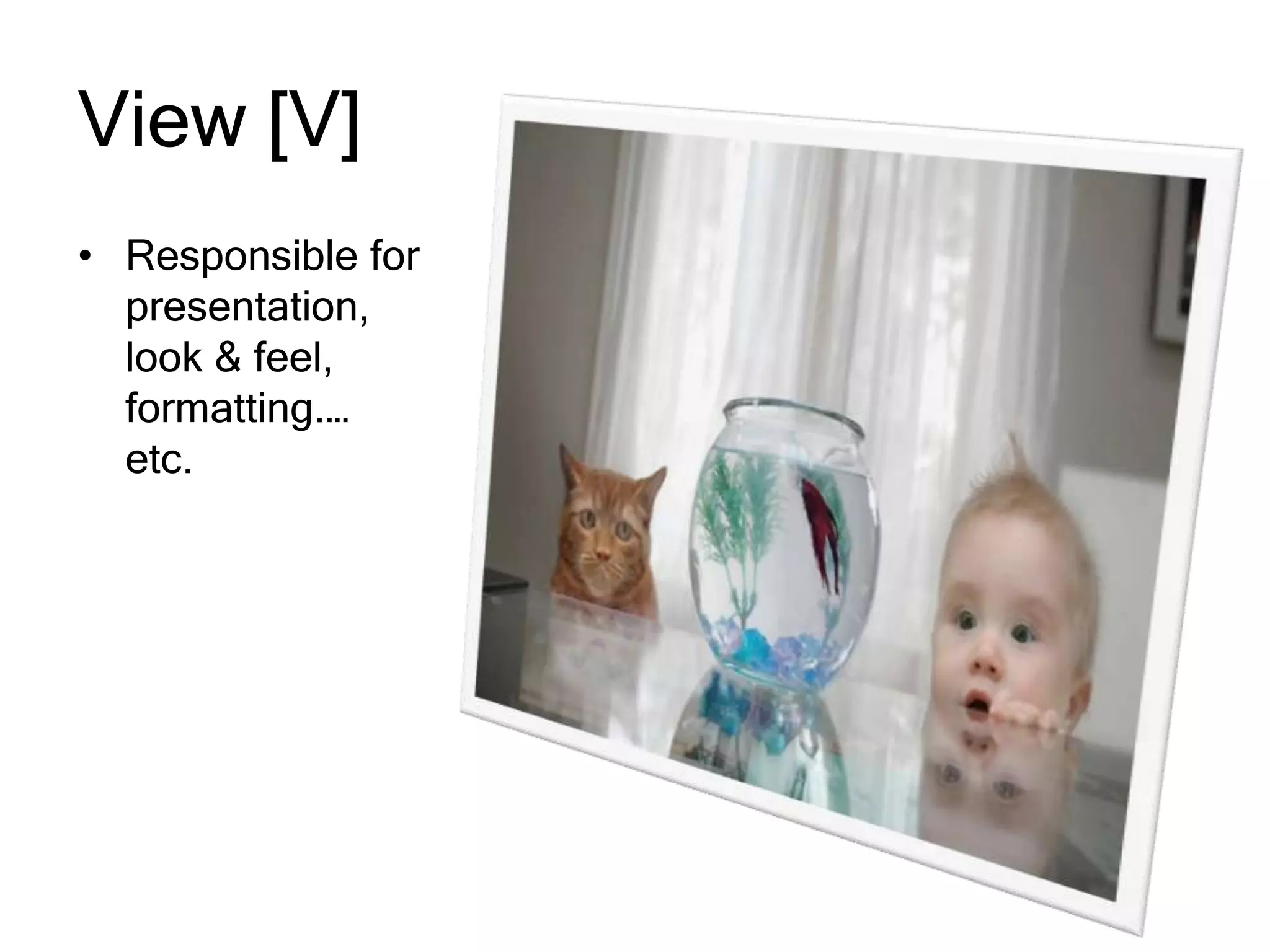 View [V]

• Responsible for presentation, look & feel, formatting…. etc.